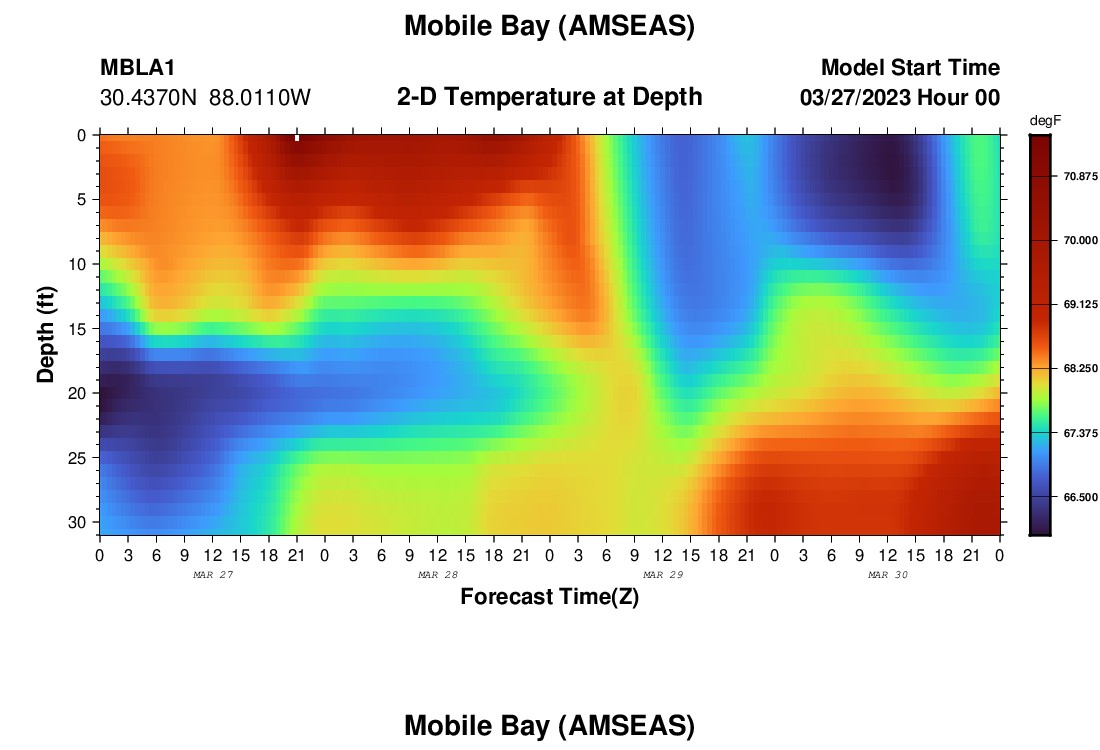 Mobile Bay (AMSEAS)

MBLA1
30.4370N 88.0110W

2-D Temperature at Depth

Model Start Time
03/27/2023 Hour 00

degF
70.875
70.000
69.125
68.250
67.375
66.500

Depth (ft)
0
5
10
15
20
25
30

0 3 6 9 12 15 18 21 0 3 6 9 12 15 18 21 0 3 6 9 12 15 18 21 0 3 6 9 12 15 18 21 0
MAR 27
MAR 28
MAR 29
MAR 30

Forecast Time(Z)

Mobile Bay (AMSEAS)